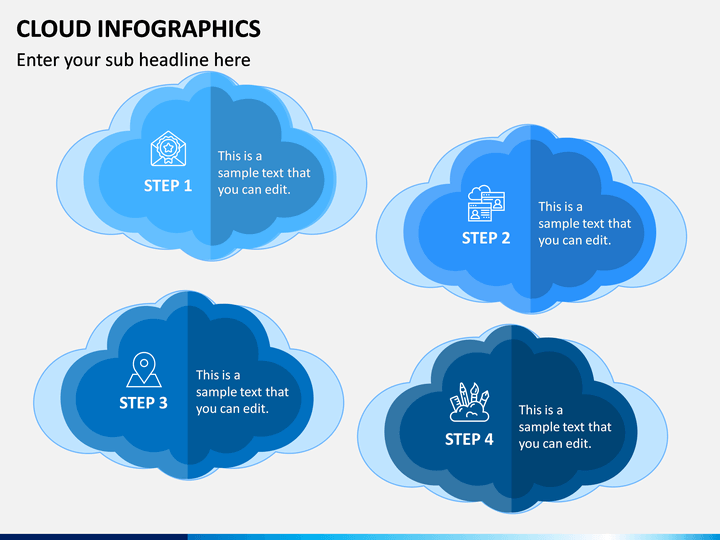 CLOUD INFOGRAPHICS

Enter your sub headline here

STEP 1

This is a sample text that you can edit.

STEP 2

This is a sample text that you can edit.

STEP 3

This is a sample text that you can edit.

STEP 4

This is a sample text that you can edit.